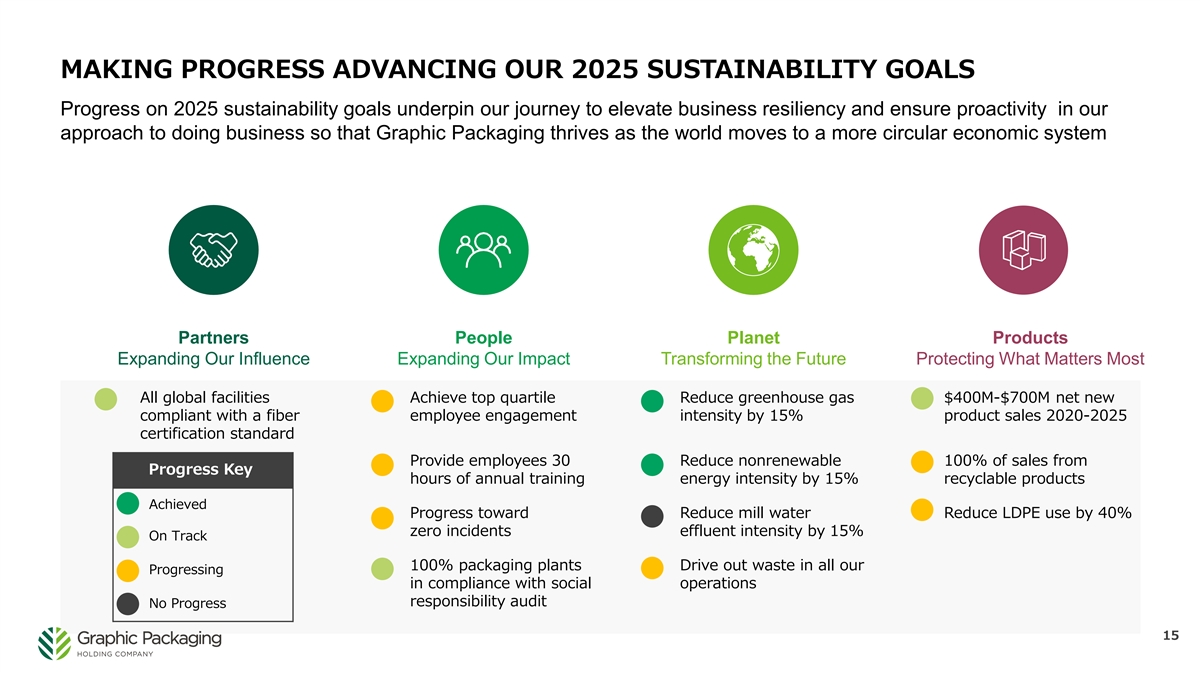 MAKING PROGRESS ADVANCING OUR 2025 SUSTAINABILITY GOALS

Progress on 2025 sustainability goals underpin our journey to elevate business resiliency and ensure proactivity in our approach to doing business so that Graphic Packaging thrives as the world moves to a more circular economic system

Partners
Expanding Our Influence

All global facilities compliant with a fiber certification standard

Progress Key

Achieved

On Track

Progressing

No Progress

People
Expanding Our Impact

Achieve top quartile employee engagement

Provide employees 30 hours of annual training

Progress toward zero incidents

100% packaging plants in compliance with social responsibility audit

Planet
Transforming the Future

Reduce greenhouse gas intensity by 15%

Reduce nonrenewable energy intensity by 15%

Reduce mill water effluent intensity by 15%

Drive out waste in all our operations

Products
Protecting What Matters Most

$400M-$700M net new product sales 2020-2025

100% of sales from recyclable products

Reduce LDPE use by 40%

Graphic Packaging
HOLDING COMPANY

15